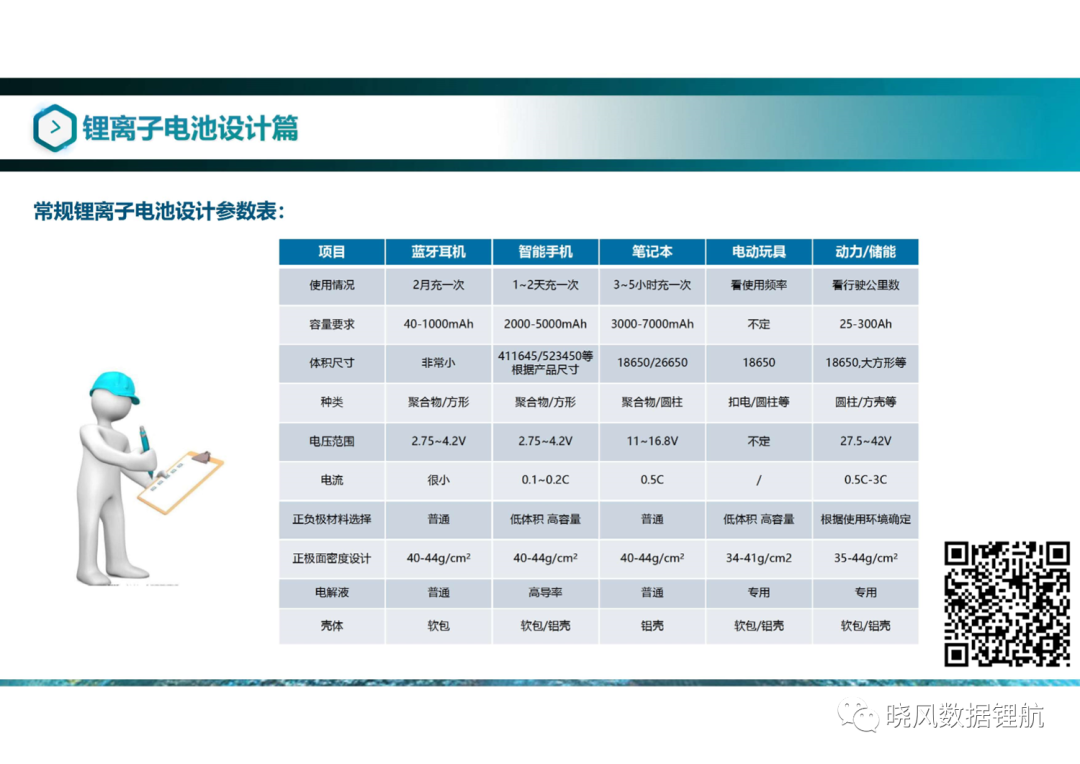 锂离子电池设计篇

常规锂离子电池设计参数表：

| 项目 | 蓝牙耳机 | 智能手机 | 笔记本 | 电动玩具 | 动力/储能 |
|---|---|---|---|---|---|
| 使用情况 | 2月充一次 | 1~2天充一次 | 3~5小时充一次 | 看使用频率 | 看行驶公里数 |
| 容量要求 | 40-1000mAh | 2000-5000mAh | 3000-7000mAh | 不定 | 25-300Ah |
| 体积尺寸 | 非常小 | 411645/523450等 根据产品尺寸 | 18650/26650 | 18650 | 18650,大方形等 |
| 种类 | 聚合物/方形 | 聚合物/方形 | 聚合物/圆柱 | 扣电/圆柱等 | 圆柱/方壳等 |
| 电压范围 | 2.75~4.2V | 2.75~4.2V | 11~16.8V | 不定 | 27.5~42V |
| 电流 | 很小 | 0.1~0.2C | 0.5C | / | 0.5C-3C |
| 正负极材料选择 | 普通 | 低体积 高容量 | 普通 | 低体积 高容量 | 根据使用环境确定 |
| 正极面密度设计 | 40-44g/cm² | 40-44g/cm² | 40-44g/cm² | 34-41g/cm2 | 35-44g/cm² |
| 电解液 | 普通 | 高导率 | 普通 | 专用 | 专用 |
| 壳体 | 软包 | 软包/铝壳 | 铝壳 | 软包/铝壳 | 软包/铝壳 |

晓风数据锂航